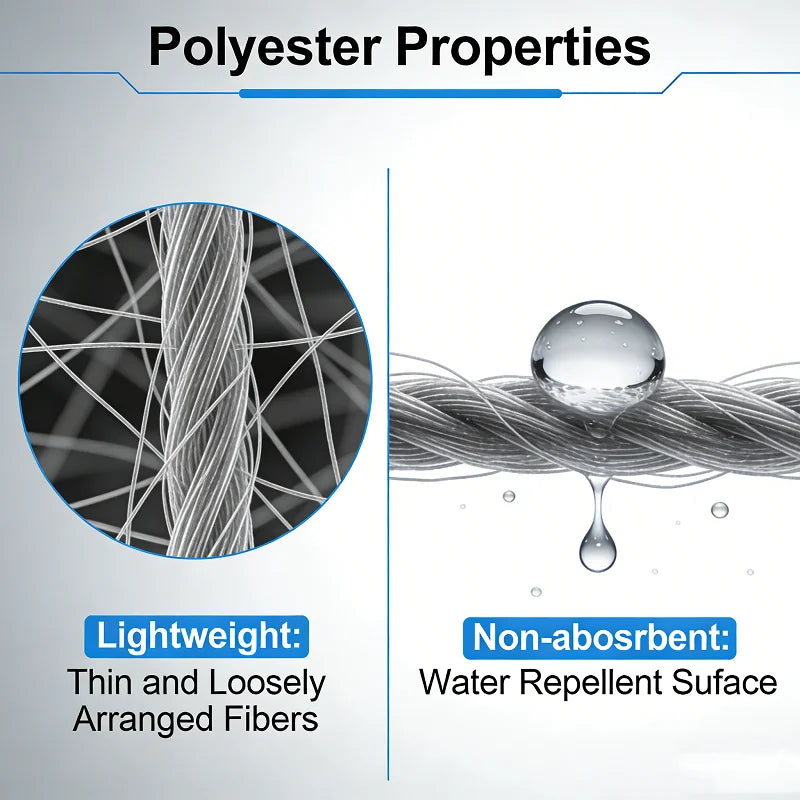 Polyester Properties

Lightweight:
Thin and Loosely Arranged Fibers

Non-abosrbent:
Water Repellent Suface